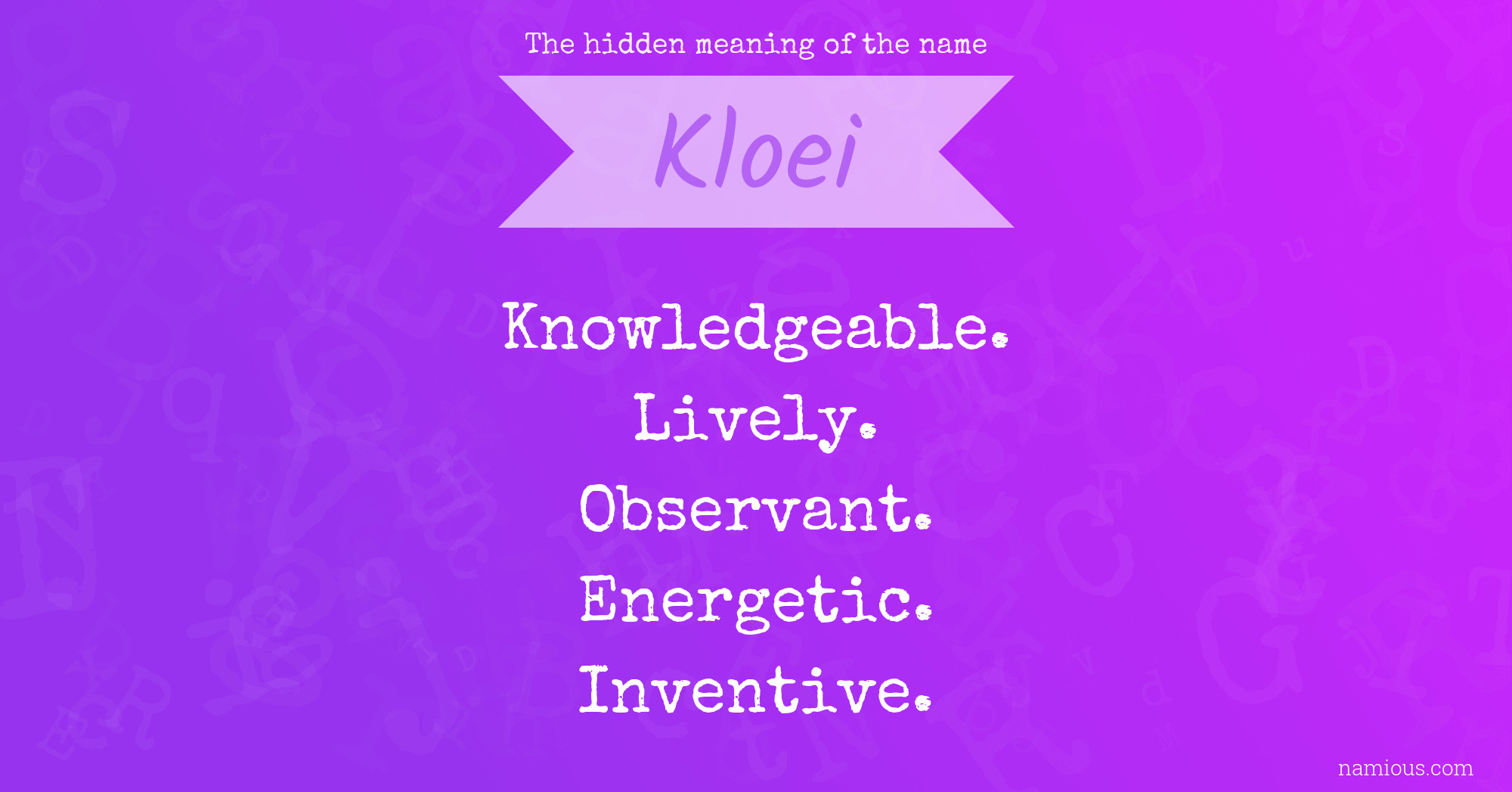 The hidden meaning of the name

Kloei

Knowledgeable.
Lively.
Observant.
Energetic.
Inventive.

namious.com